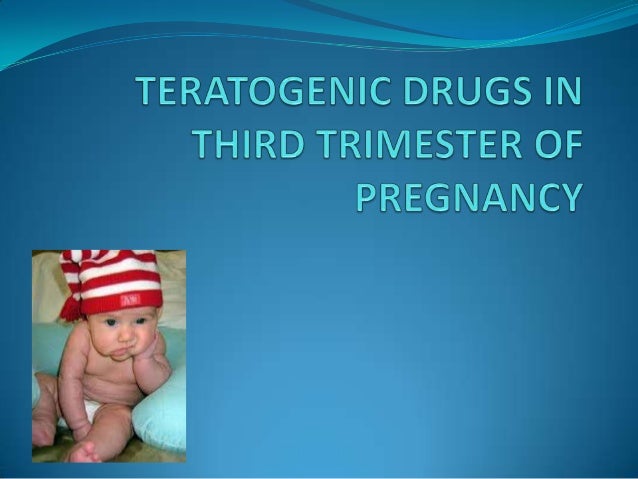 TERATOGENIC DRUGS IN THIRD TRIMESTER OF PREGNANCY